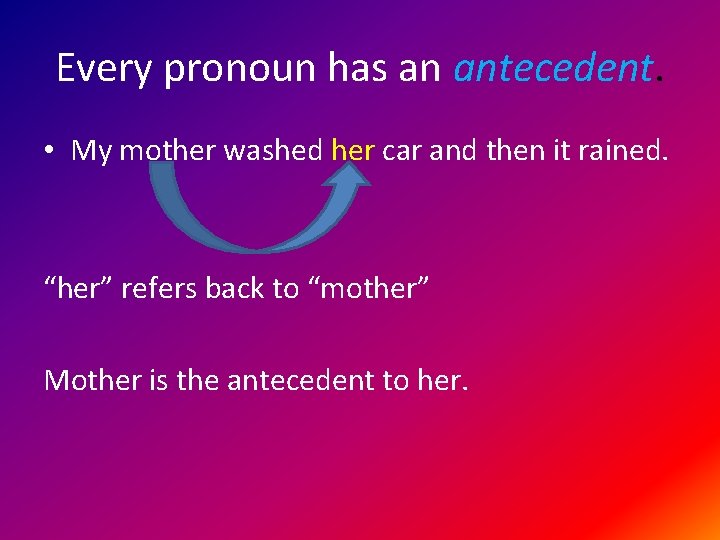 Every pronoun has an antecedent.

• My mother washed her car and then it rained.

“her” refers back to “mother”

Mother is the antecedent to her.